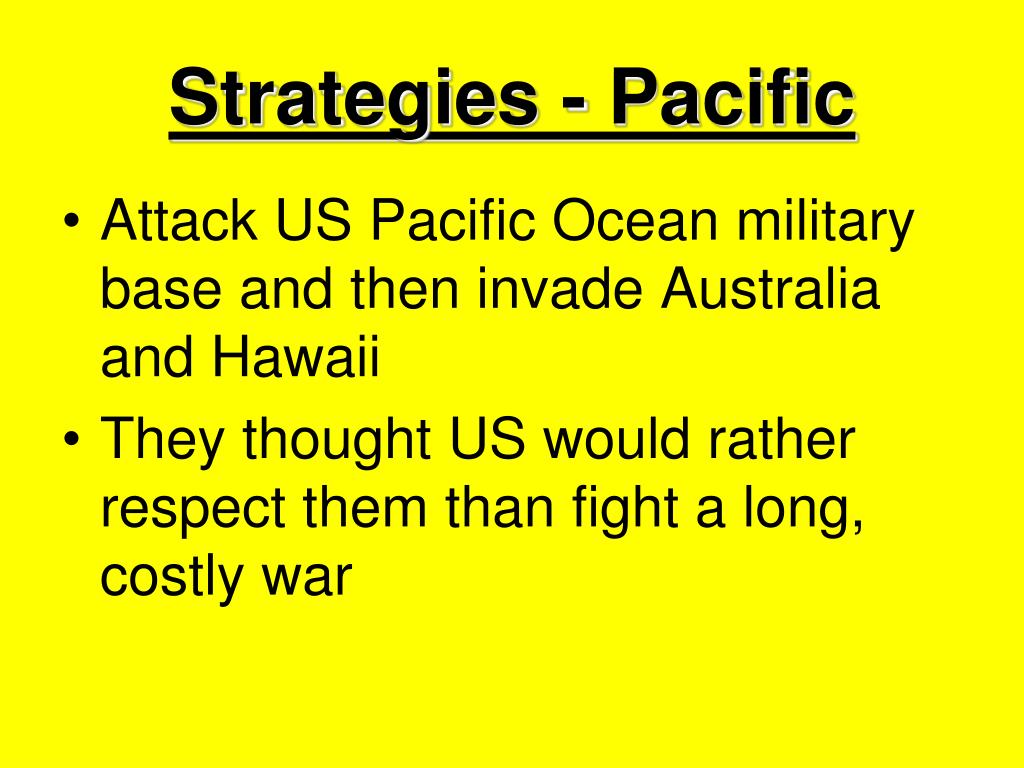 Strategies - Pacific

• Attack US Pacific Ocean military base and then invade Australia and Hawaii
• They thought US would rather respect them than fight a long, costly war